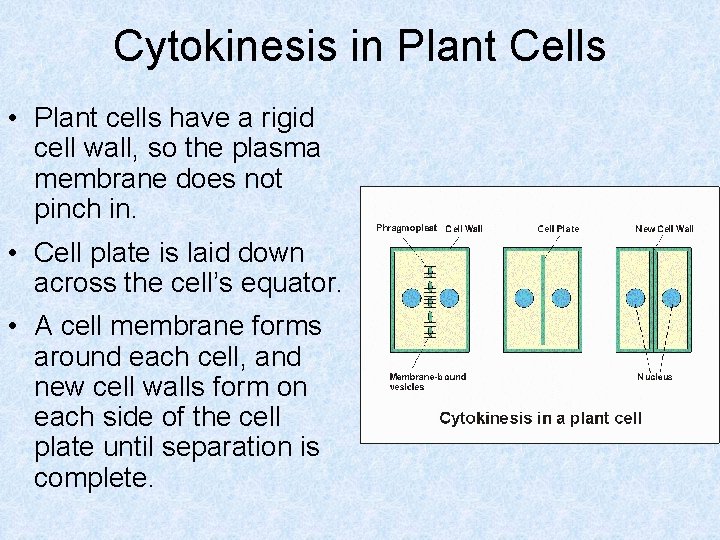 Cytokinesis in Plant Cells

• Plant cells have a rigid cell wall, so the plasma membrane does not pinch in.

• Cell plate is laid down across the cell's equator.

• A cell membrane forms around each cell, and new cell walls form on each side of the cell plate until separation is complete.

Phragmoplast Cell Wall Cell Plate New Cell Wall

Membrane-bound vesicles Nucleus

Cytokinesis in a plant cell